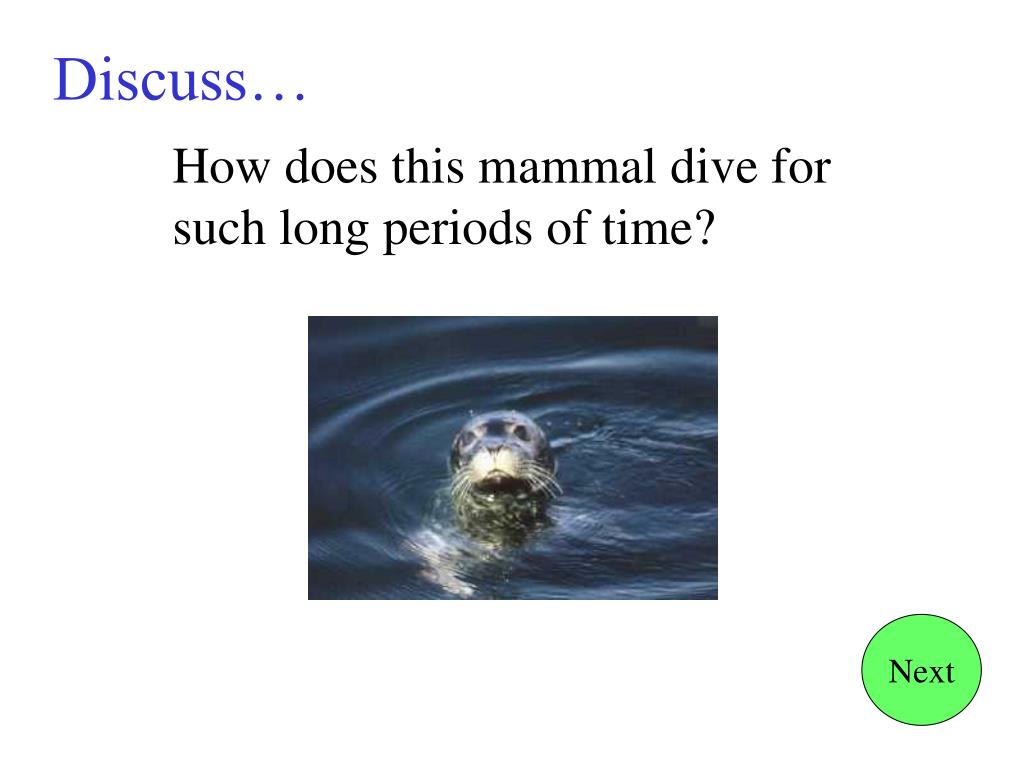 Discuss…

How does this mammal dive for such long periods of time?

Next